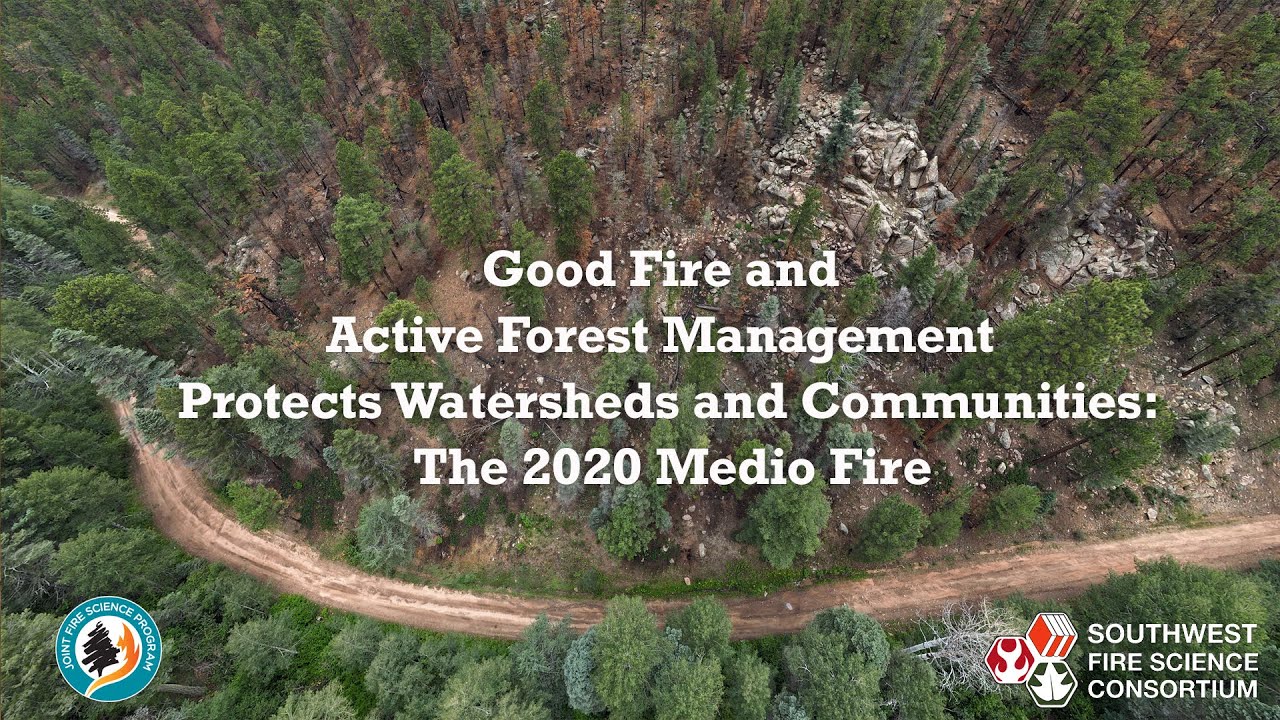 Good Fire and
Active Forest Management
Protects Watersheds and Communities:
The 2020 Medio Fire

JOINT FIRE SCIENCE PROGRAM

SOUTHWEST
FIRE SCIENCE
CONSORTIUM